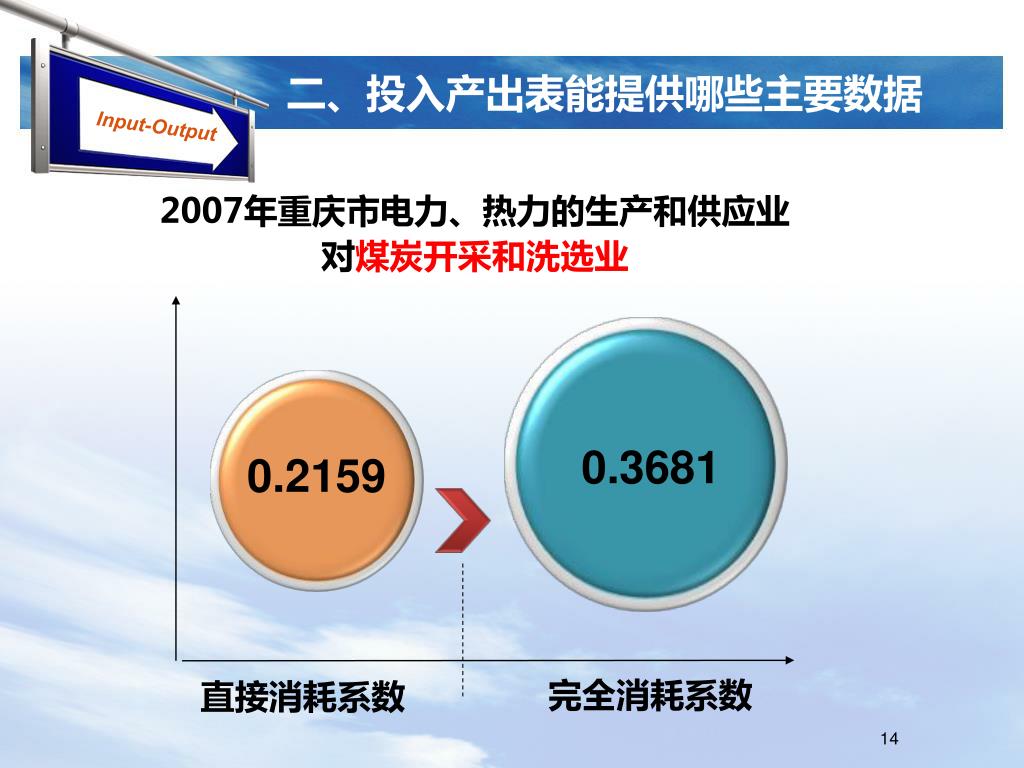 Input-Output

二、投入产出表能提供哪些主要数据

2007年重庆市电力、热力的生产和供应业
对煤炭开采和洗选业

0.2159

0.3681

直接消耗系数

完全消耗系数

14